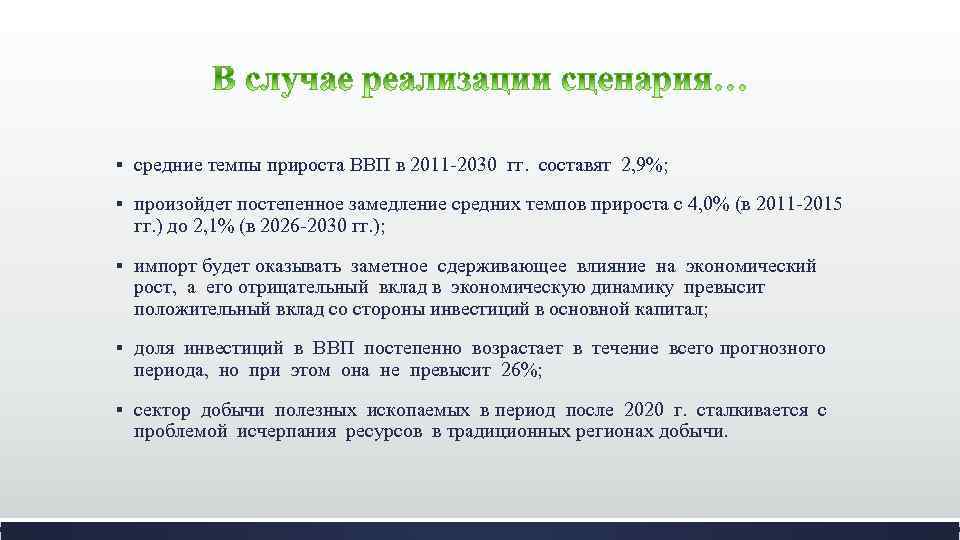 В случае реализации сценария…

▪ средние темпы прироста ВВП в 2011-2030 гг. составят 2,9%;

▪ произойдет постепенное замедление средних темпов прироста с 4,0% (в 2011-2015 гг.) до 2,1% (в 2026-2030 гг.);

▪ импорт будет оказывать заметное сдерживающее влияние на экономический рост, а его отрицательный вклад в экономическую динамику превысит положительный вклад со стороны инвестиций в основной капитал;

▪ доля инвестиций в ВВП постепенно возрастает в течение всего прогнозного периода, но при этом она не превысит 26%;

▪ сектор добычи полезных ископаемых в период после 2020 г. сталкивается с проблемой исчерпания ресурсов в традиционных регионах добычи.